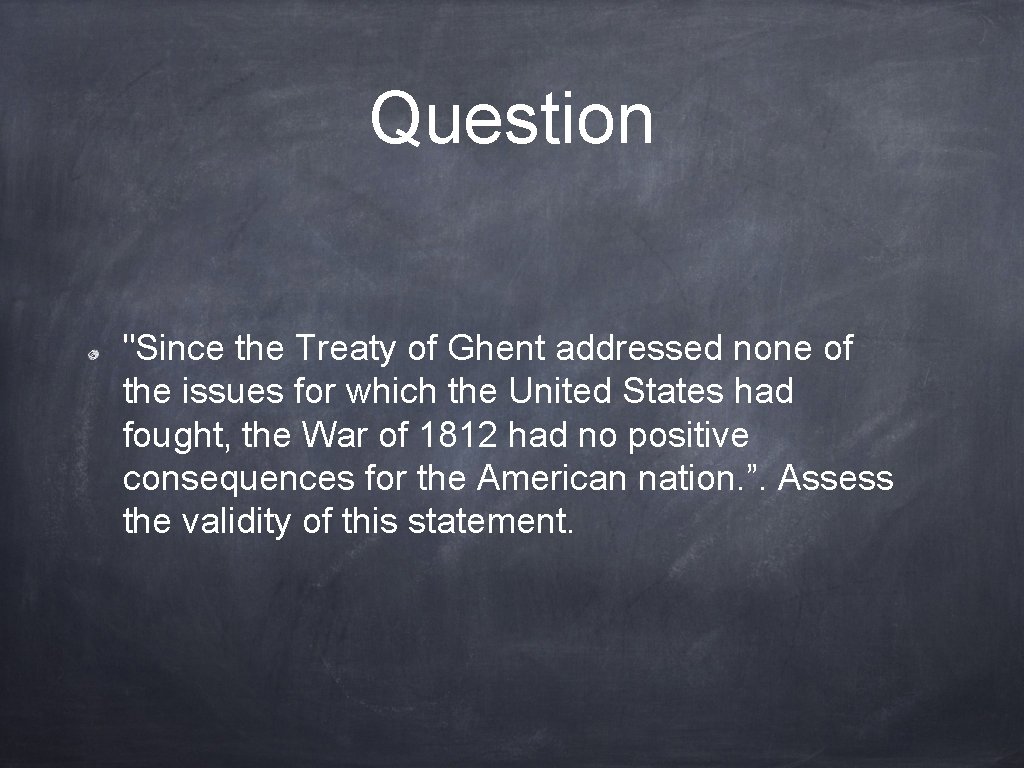 Question

"Since the Treaty of Ghent addressed none of the issues for which the United States had fought, the War of 1812 had no positive consequences for the American nation.”. Assess the validity of this statement.